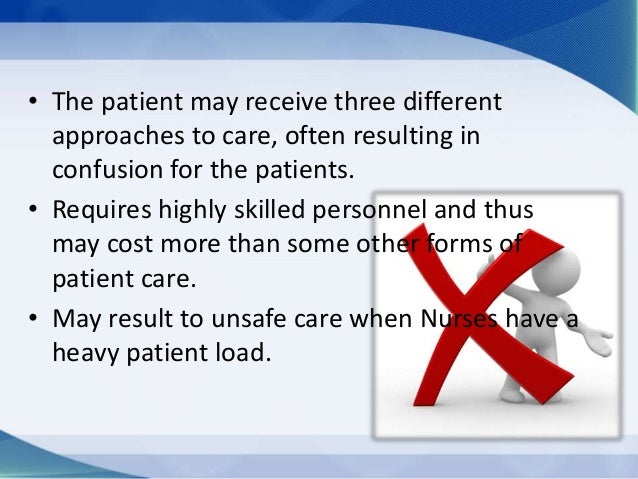 • The patient may receive three different approaches to care, often resulting in confusion for the patients.
• Requires highly skilled personnel and thus may cost more than some other forms of patient care.
• May result to unsafe care when Nurses have a heavy patient load.